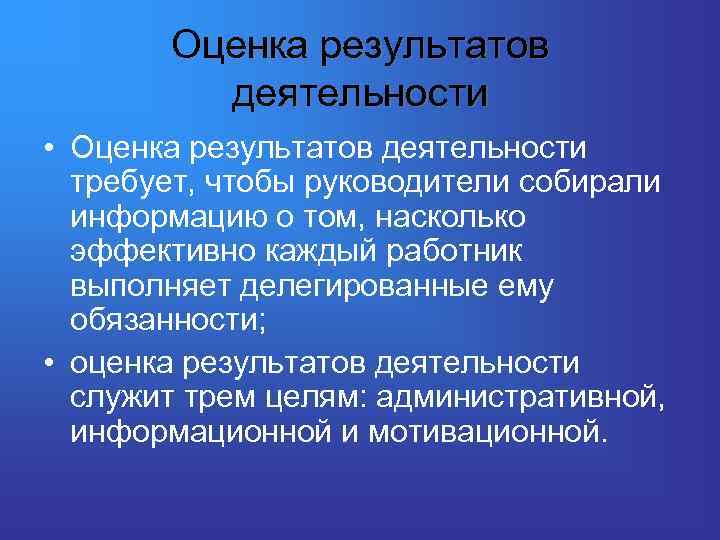 Оценка результатов деятельности

• Оценка результатов деятельности требует, чтобы руководители собирали информацию о том, насколько эффективно каждый работник выполняет делегированные ему обязанности;

• оценка результатов деятельности служит трем целям: административной, информационной и мотивационной.